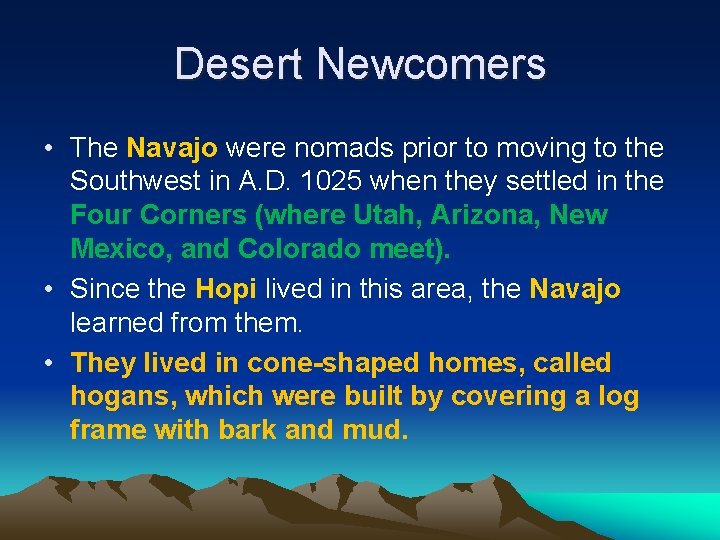 Desert Newcomers

• The Navajo were nomads prior to moving to the Southwest in A.D. 1025 when they settled in the Four Corners (where Utah, Arizona, New Mexico, and Colorado meet).

• Since the Hopi lived in this area, the Navajo learned from them.

• They lived in cone-shaped homes, called hogans, which were built by covering a log frame with bark and mud.